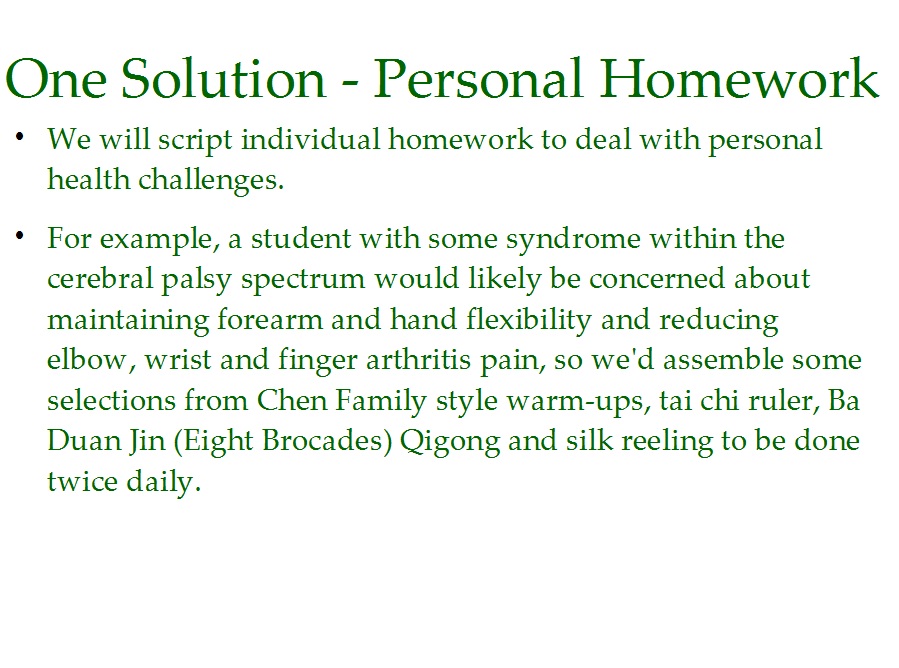 One Solution - Personal Homework

• We will script individual homework to deal with personal health challenges.

• For example, a student with some syndrome within the cerebral palsy spectrum would likely be concerned about maintaining forearm and hand flexibility and reducing elbow, wrist and finger arthritis pain, so we'd assemble some selections from Chen Family style warm-ups, tai chi ruler, Ba Duan Jin (Eight Brocades) Qigong and silk reeling to be done twice daily.